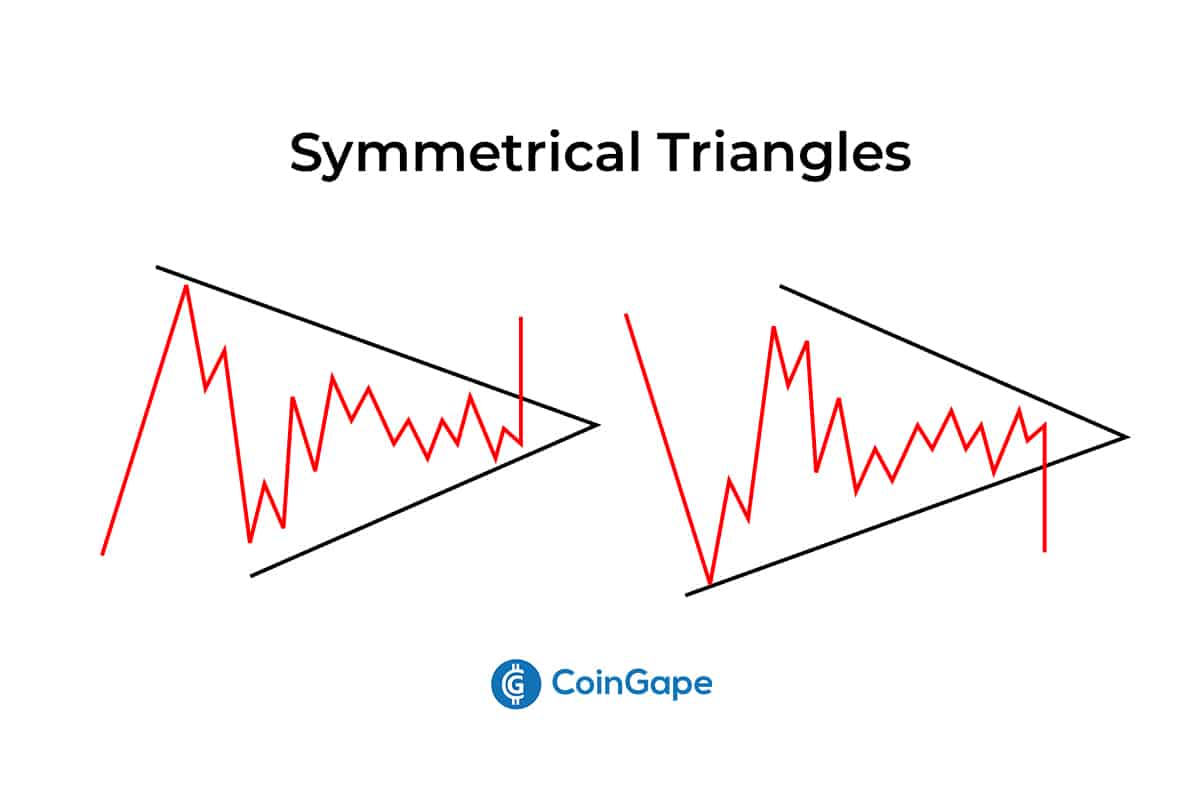 Symmetrical Triangles

CoinGape